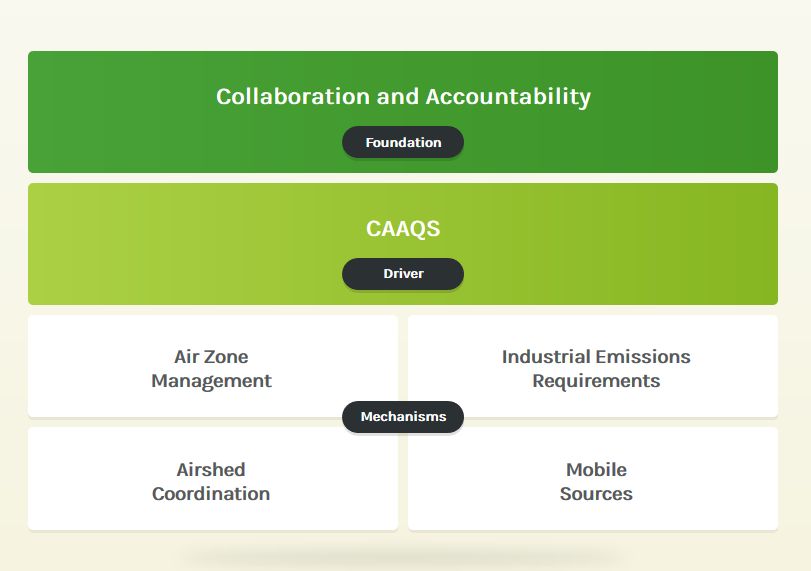 Collaboration and Accountability

Foundation

CAAQS

Driver

Air Zone Management

Industrial Emissions Requirements

Mechanisms

Airshed Coordination

Mobile Sources